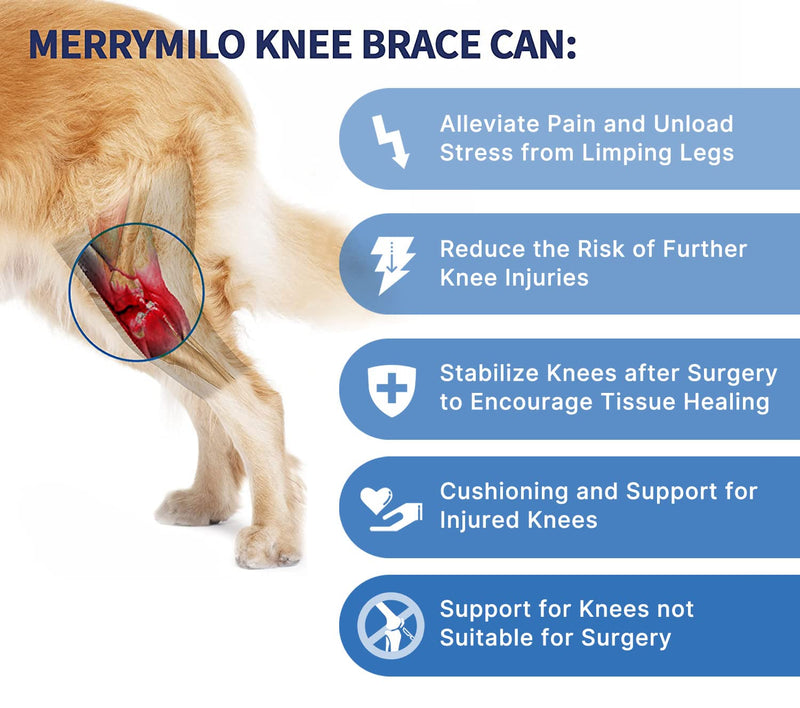 MERRYMILO KNEE BRACE CAN:

Alleviate Pain and Unload Stress from Limping Legs

Reduce the Risk of Further Knee Injuries

Stabilize Knees after Surgery to Encourage Tissue Healing

Cushioning and Support for Injured Knees

Support for Knees not Suitable for Surgery